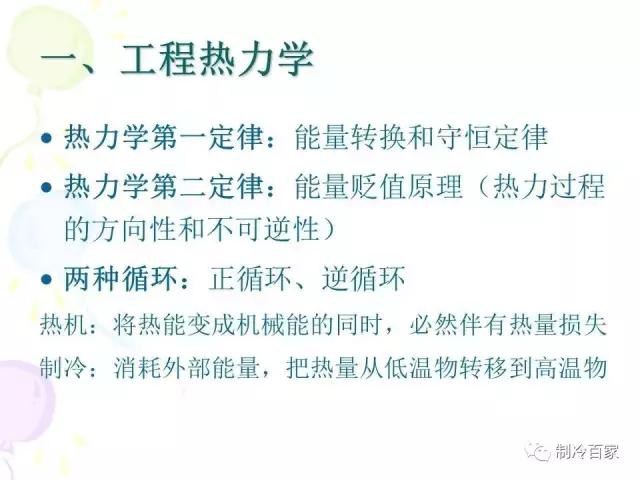 一、工程热力学

• 热力学第一定律：能量转换和守恒定律

• 热力学第二定律：能量贬值原理（热力过程的方向性和不可逆性）

• 两种循环：正循环、逆循环

热机：将热能变成机械能的同时，必然伴有热量损失

制冷：消耗外部能量，把热量从低温物转移到高温物

制冷百家